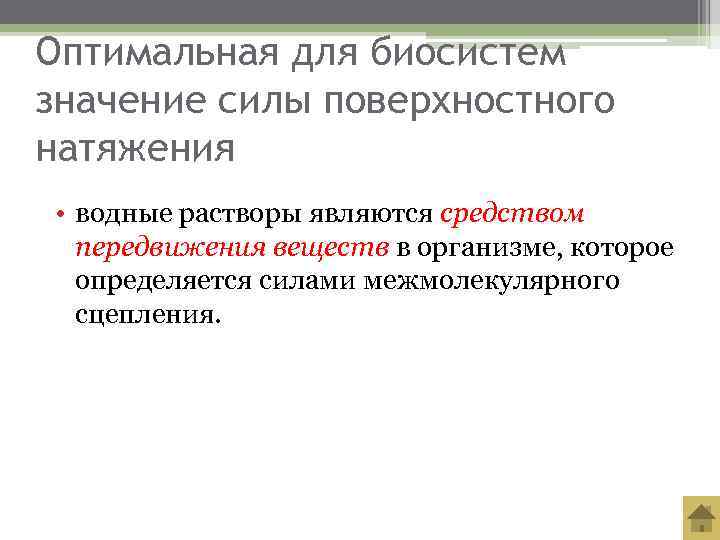 Оптимальная для биосистем значение силы поверхностного натяжения

• водные растворы являются средством передвижения веществ в организме, которое определяется силами межмолекулярного сцепления.